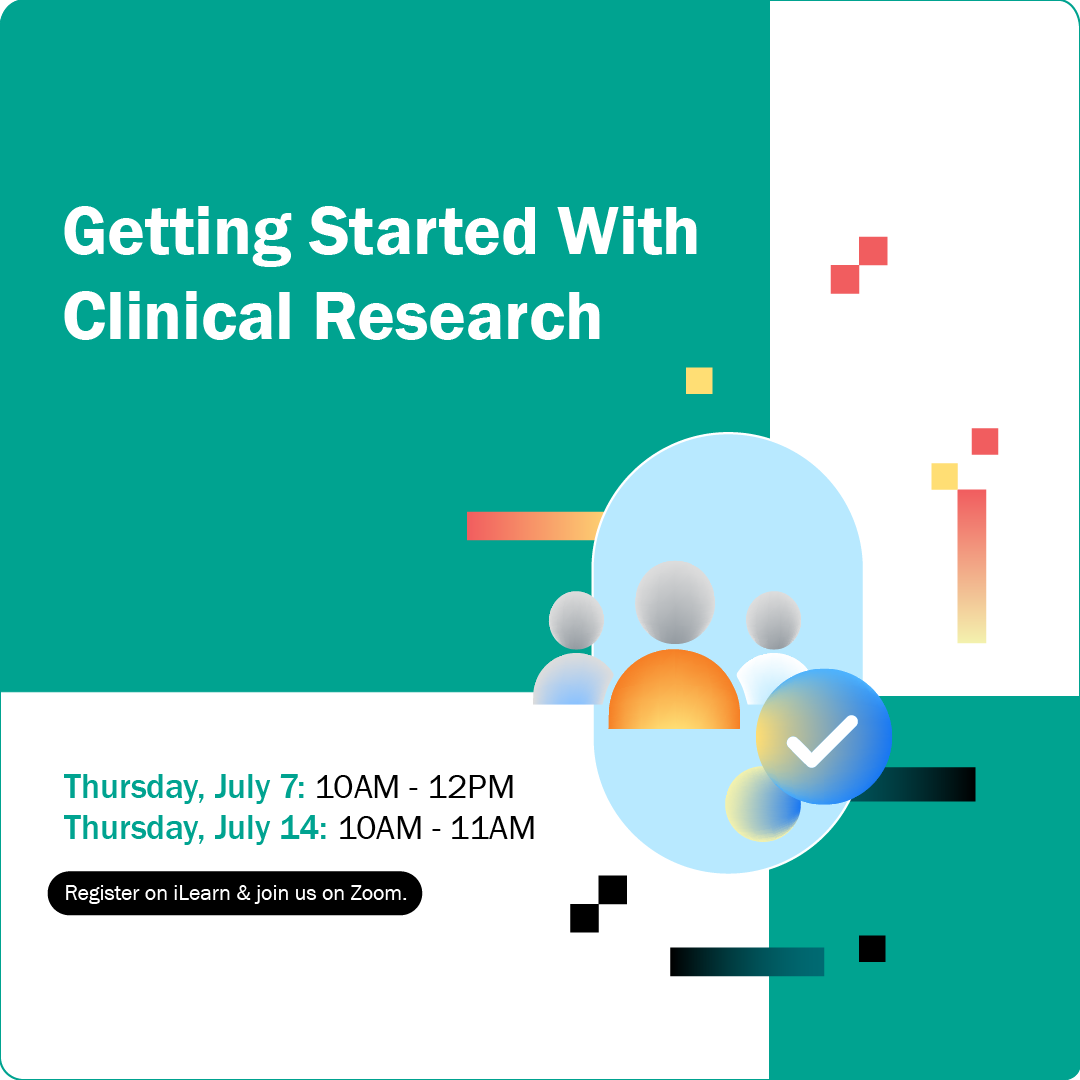 Getting Started With Clinical Research

Thursday, July 7: 10AM - 12PM
Thursday, July 14: 10AM - 11AM

Register on iLearn & join us on Zoom.